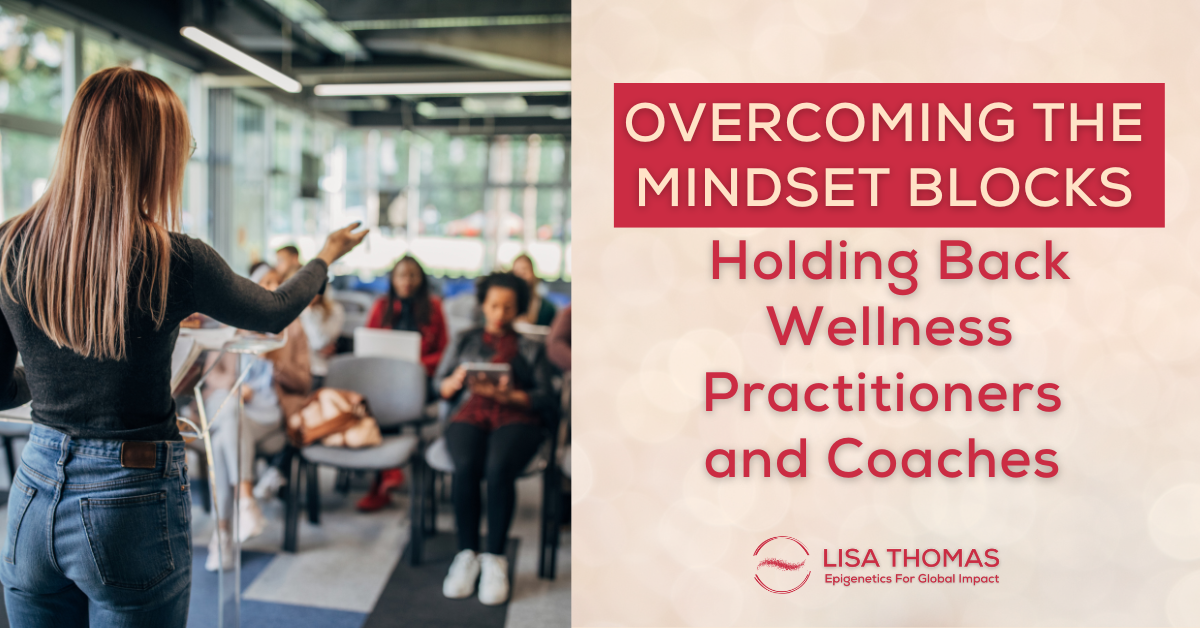 OVERCOMING THE MINDSET BLOCKS

Holding Back Wellness Practitioners and Coaches

LISA THOMAS
Epigenetics For Global Impact